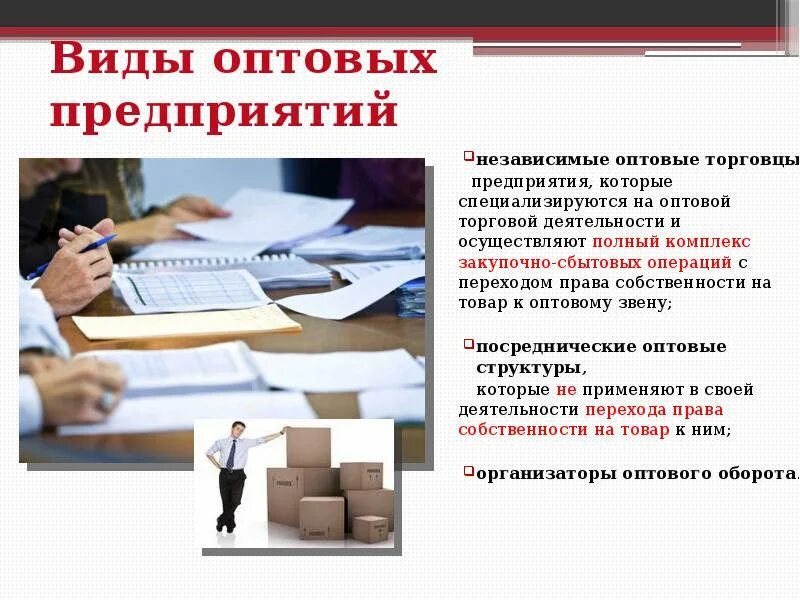 Виды оптовых предприятий

независимые оптовые торговцы предприятия, которые специализируются на оптовой торговой деятельности и осуществляют полный комплекс закупочно-сбытовых операций с переходом права собственности на товар к оптовому звену;

посреднические оптовые структуры, которые не применяют в своей деятельности перехода права собственности на товар к ним;

организаторы оптового оборота.